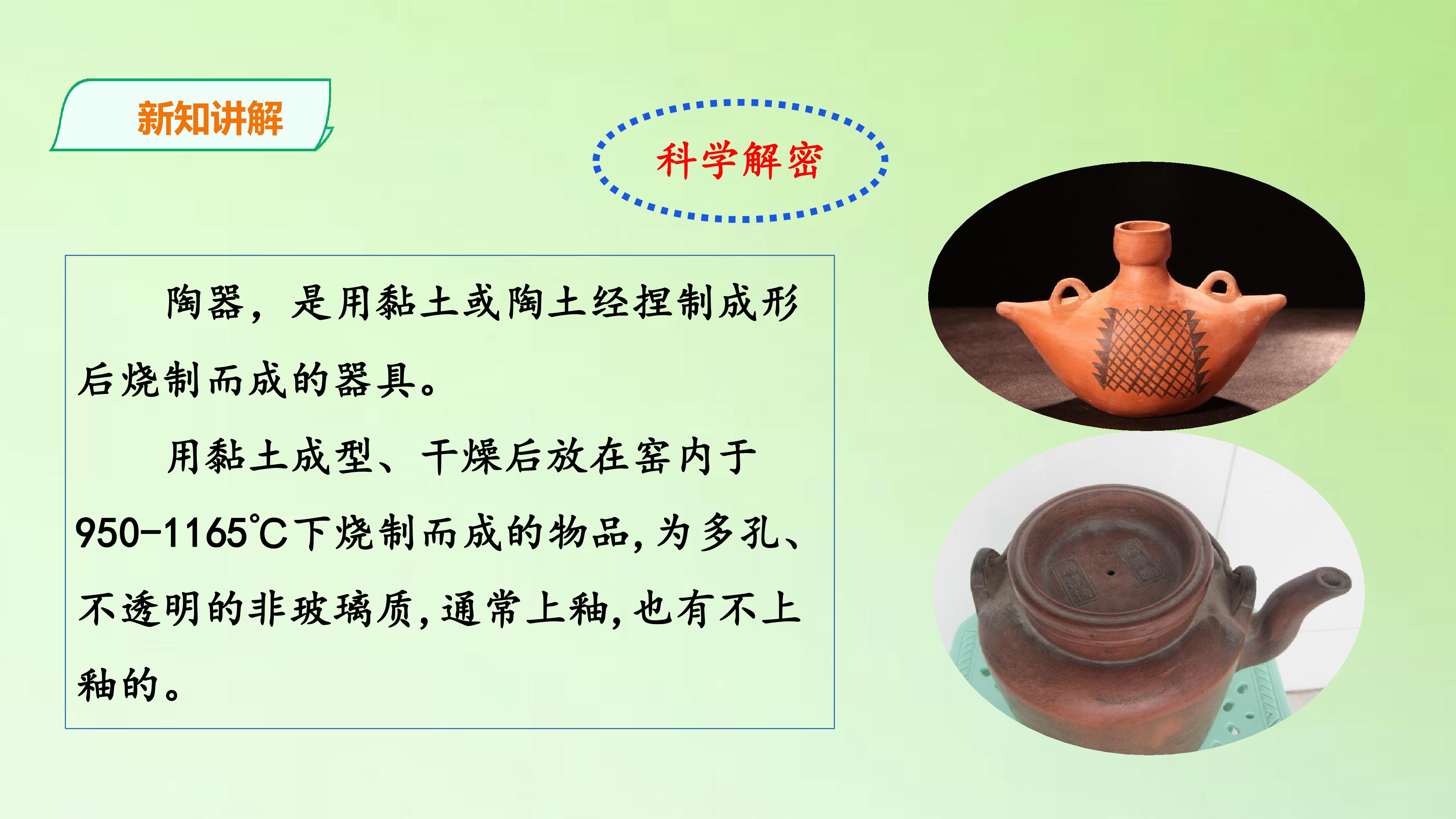 新知讲解

科学解密

陶器，是用黏土或陶土经捏制成形后烧制而成的器具。

用黏土成型、干燥后放在窑内于950-1165℃下烧制而成的物品，为多孔、不透明的非玻璃质，通常上釉，也有不上釉的。